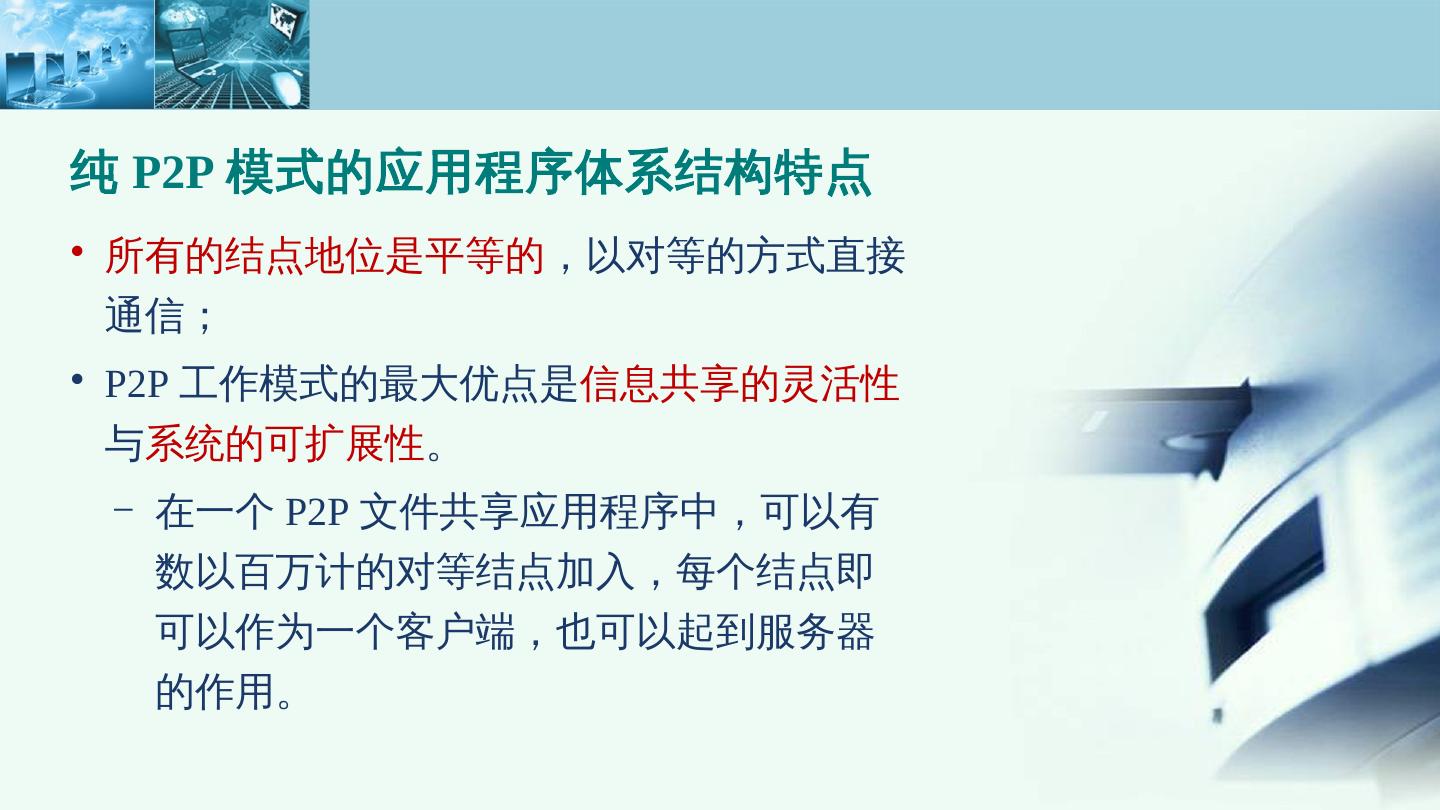 纯 P2P 模式的应用程序体系结构特点

• 所有的结点地位是平等的，以对等的方式直接通信；

• P2P 工作模式的最大优点是信息共享的灵活性与系统的可扩展性。

– 在一个 P2P 文件共享应用程序中，可以有数以百万计的对等结点加入，每个结点即可以作为一个客户端，也可以起到服务器的作用。